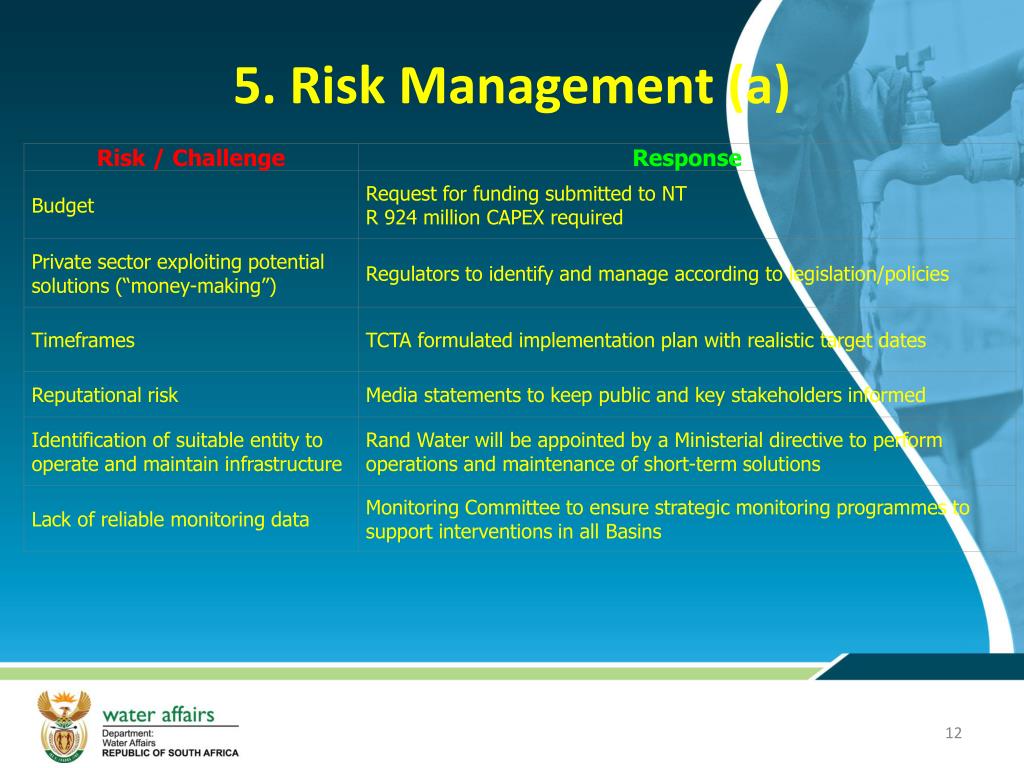 5. Risk Management (a)

| Risk / Challenge | Response |
|---|---|
| Budget | Request for funding submitted to NT R 924 million CAPEX required |
| Private sector exploiting potential solutions (“money-making”) | Regulators to identify and manage according to legislation/policies |
| Timeframes | TCTA formulated implementation plan with realistic target dates |
| Reputational risk | Media statements to keep public and key stakeholders informed |
| Identification of suitable entity to operate and maintain infrastructure | Rand Water will be appointed by a Ministerial directive to perform operations and maintenance of short-term solutions |
| Lack of reliable monitoring data | Monitoring Committee to ensure strategic monitoring programmes to support interventions in all Basins |

water affairs
Department:
Water Affairs
REPUBLIC OF SOUTH AFRICA

12